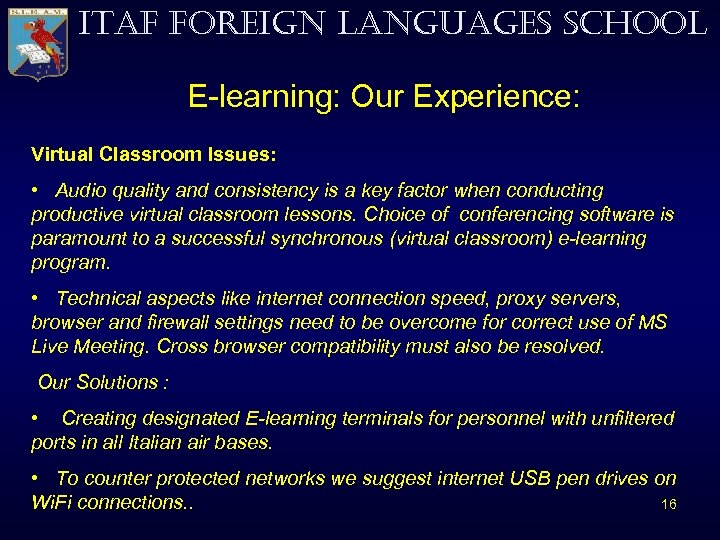 S.L.E.A.M.

ITAF FOREIGN LANGUAGES SCHOOL

E-learning: Our Experience:

Virtual Classroom Issues:

• Audio quality and consistency is a key factor when conducting productive virtual classroom lessons. Choice of conferencing software is paramount to a successful synchronous (virtual classroom) e-learning program.

• Technical aspects like internet connection speed, proxy servers, browser and firewall settings need to be overcome for correct use of MS Live Meeting. Cross browser compatibility must also be resolved.

Our Solutions :

• Creating designated E-learning terminals for personnel with unfiltered ports in all Italian air bases.

• To counter protected networks we suggest internet USB pen drives on WiFi connections..

16